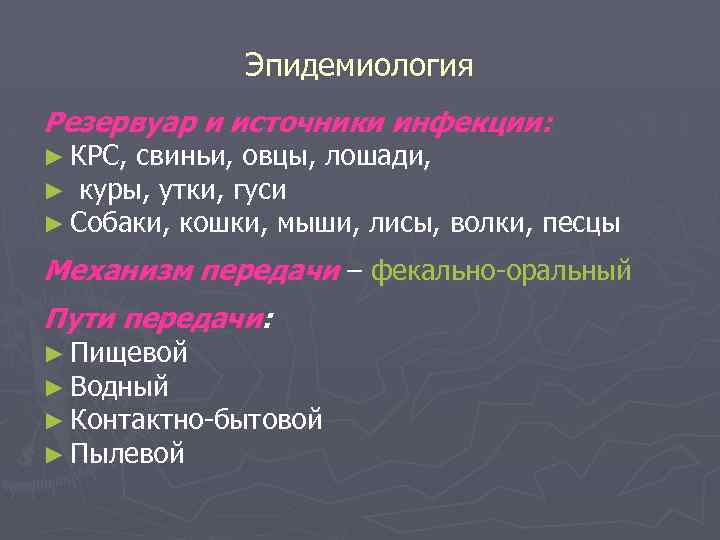 Эпидемиология

Резервуар и источники инфекции:
► КРС, свиньи, овцы, лошади,
► куры, утки, гуси
► Собаки, кошки, мыши, лисы, волки, песцы

Механизм передачи – фекально-оральный

Пути передачи:
► Пищевой
► Водный
► Контактно-бытовой
► Пылевой